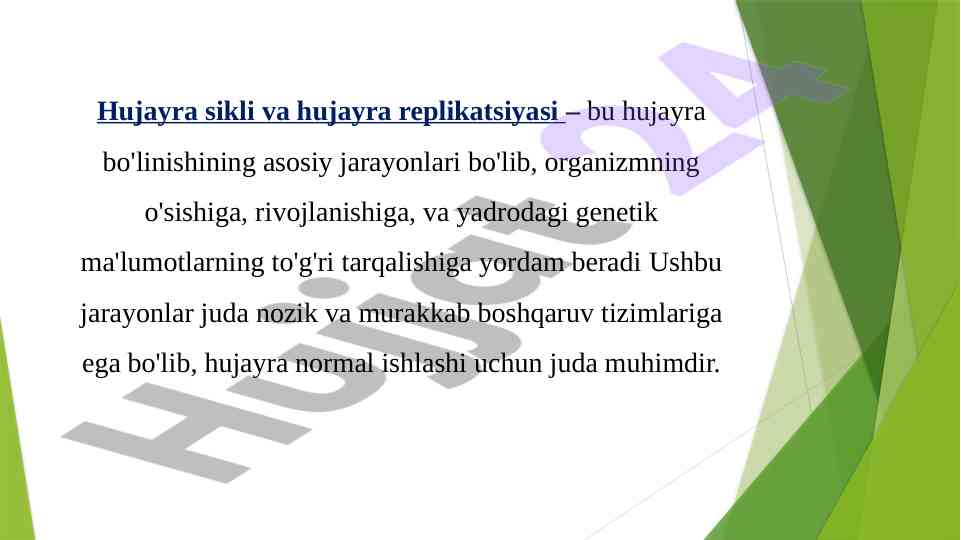 Hujayra sikli va hujayra replikatsiyasi – bu hujayra bo'linishining asosiy jarayonlari bo'lib, organizmning o'sishiga, rivojlanishiga, va yadrodagi genetik ma'lumotlarning to'g'ri tarqalishiga yordam beradi Ushbu jarayonlar juda nozik va murakkab boshqaruv tizimlariga ega bo'lib, hujayra normal ishlashi uchun juda muhimdir.

Hujjat24